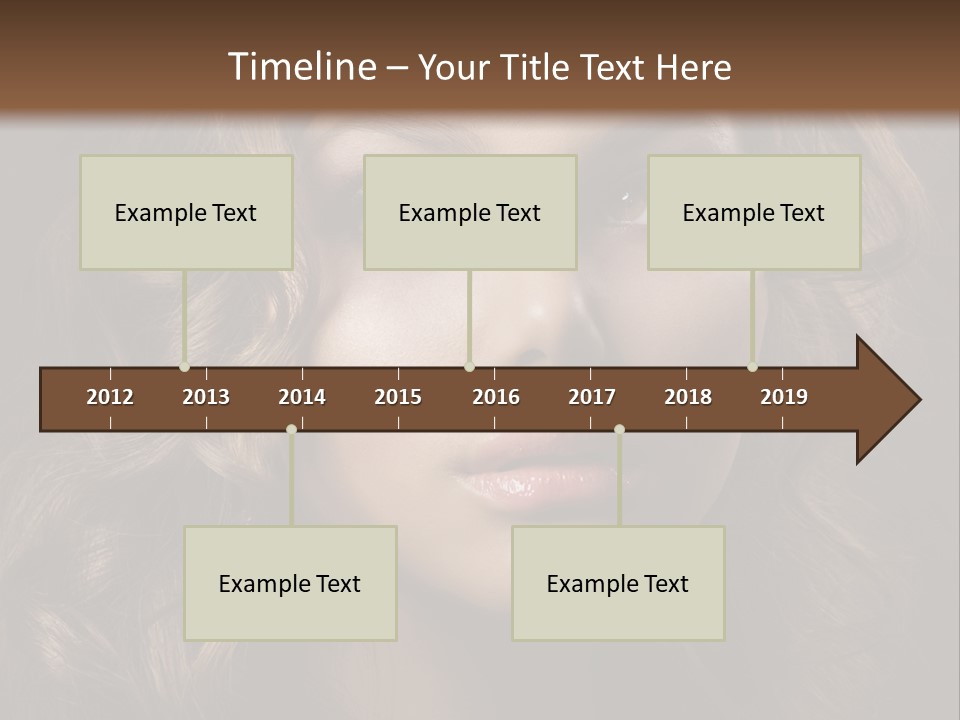 Timeline – Your Title Text Here

Example Text

Example Text

Example Text

2012 2013 2014 2015 2016 2017 2018 2019

Example Text

Example Text